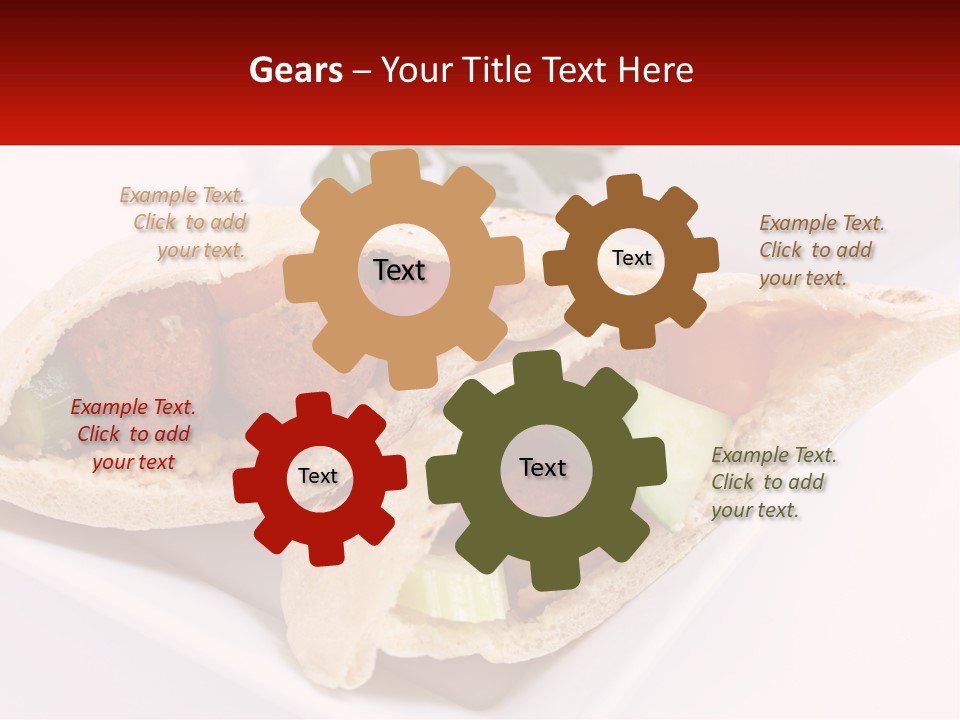 Gears – Your Title Text Here

Example Text. Click to add your text.

Text

Text

Example Text. Click to add your text.

Example Text. Click to add your text

Text

Text

Example Text. Click to add your text.